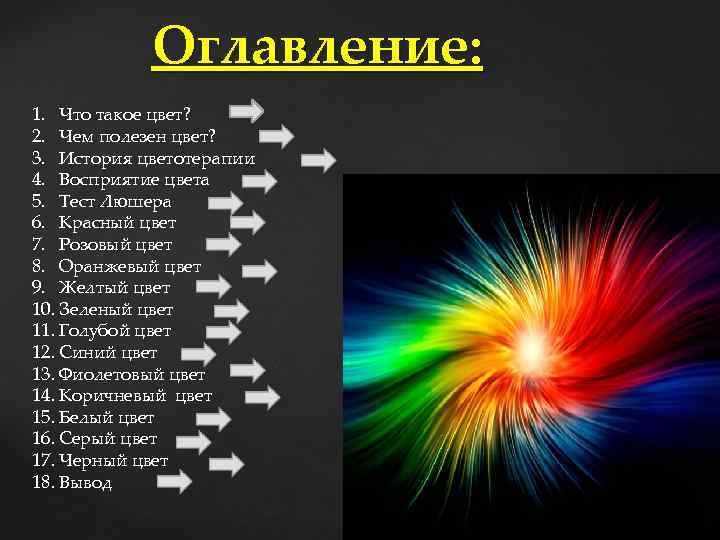 Оглавление:

1. Что такое цвет?
2. Чем полезен цвет?
3. История цветотерапии
4. Восприятие цвета
5. Тест Люшера
6. Красный цвет
7. Розовый цвет
8. Оранжевый цвет
9. Желтый цвет
10. Зеленый цвет
11. Голубой цвет
12. Синий цвет
13. Фиолетовый цвет
14. Коричневый цвет
15. Белый цвет
16. Серый цвет
17. Черный цвет
18. Вывод